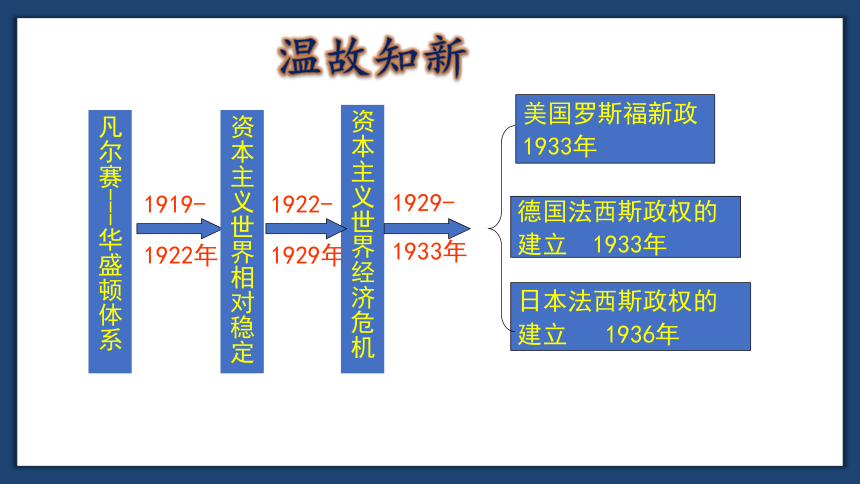 温故知新

凡尔赛---华盛顿体系

1919-
1922年

资本主义世界相对稳定

1922-
1929年

资本主义世界经济危机

1929-
1933年

美国罗斯福新政
1933年

德国法西斯政权的建立 1933年

日本法西斯政权的建立 1936年